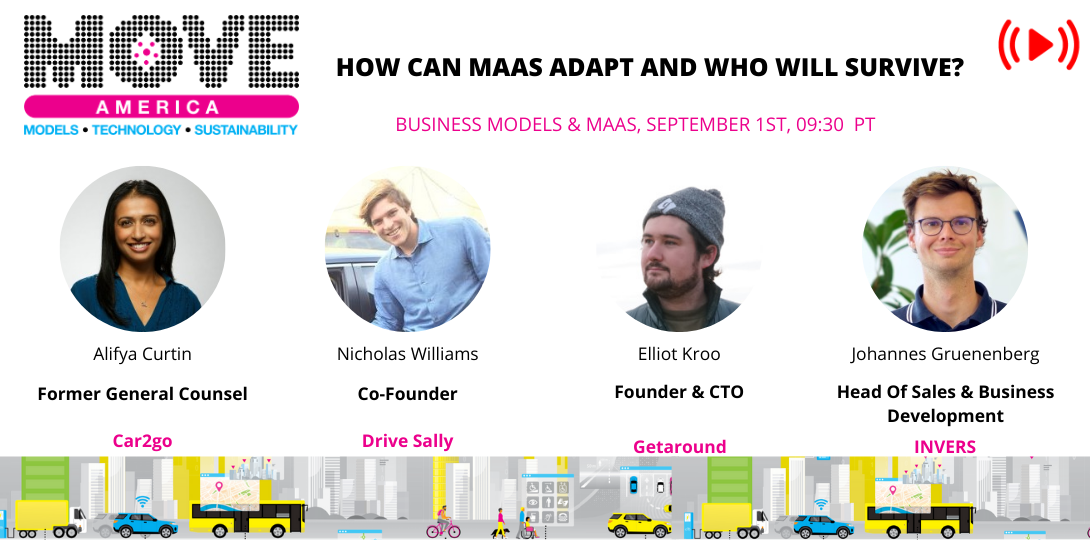 MOVE
AMERICA
MODELS • TECHNOLOGY • SUSTAINABILITY

HOW CAN MAAS ADAPT AND WHO WILL SURVIVE?

BUSINESS MODELS & MAAS, SEPTEMBER 1ST, 09:30 PT

Alifya Curtin
Former General Counsel
Car2go

Nicholas Williams
Co-Founder
Drive Sally

Elliot Kroo
Founder & CTO
Getaround

Johannes Gruenenberg
Head Of Sales & Business Development
INVERS